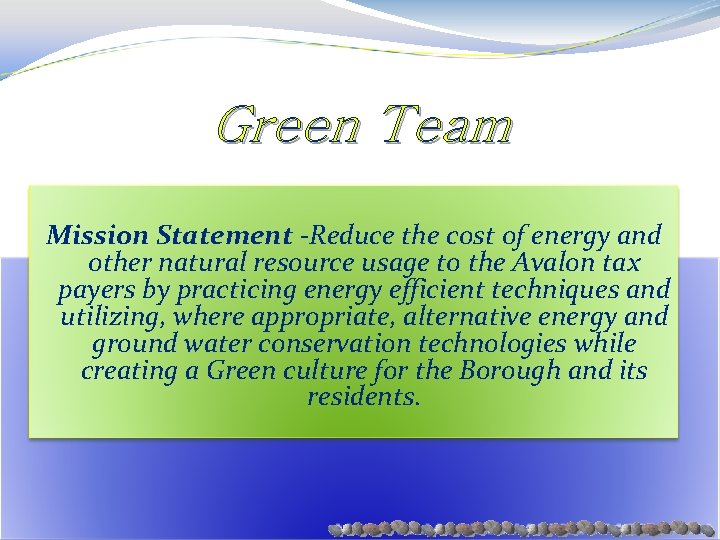 Green Team

Mission Statement -Reduce the cost of energy and other natural resource usage to the Avalon tax payers by practicing energy efficient techniques and utilizing, where appropriate, alternative energy and ground water conservation technologies while creating a Green culture for the Borough and its residents.